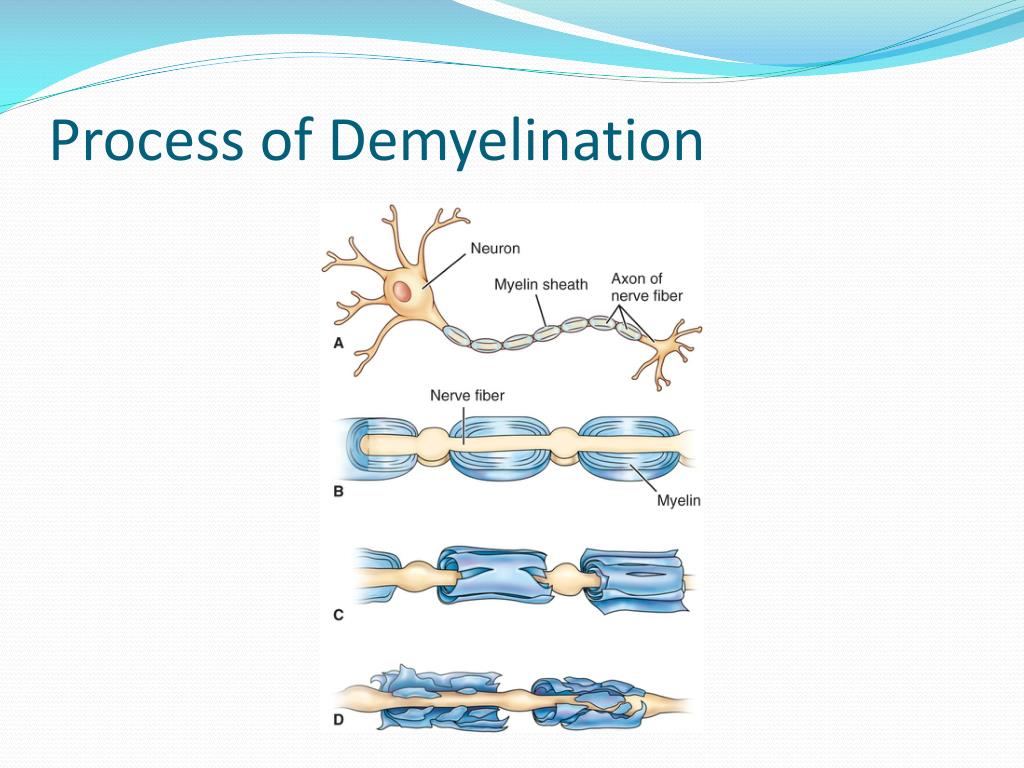 Process of Demyelination

Neuron
Myelin sheath
Axon of nerve fiber
A
Nerve fiber
B
Myelin
C
D